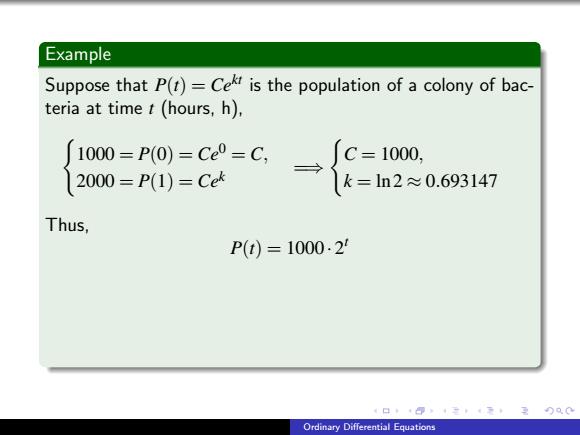 Example

Suppose that $P(t) = Ce^{kt}$ is the population of a colony of bacteria at time $t$ (hours, h),

$\begin{cases} 1000 = P(0) = Ce^0 = C, \\ 2000 = P(1) = Ce^k \end{cases} \implies \begin{cases} C = 1000, \\ k = \ln 2 \approx 0.693147 \end{cases}$

Thus,

$P(t) = 1000 \cdot 2^t$

Ordinary Differential Equations